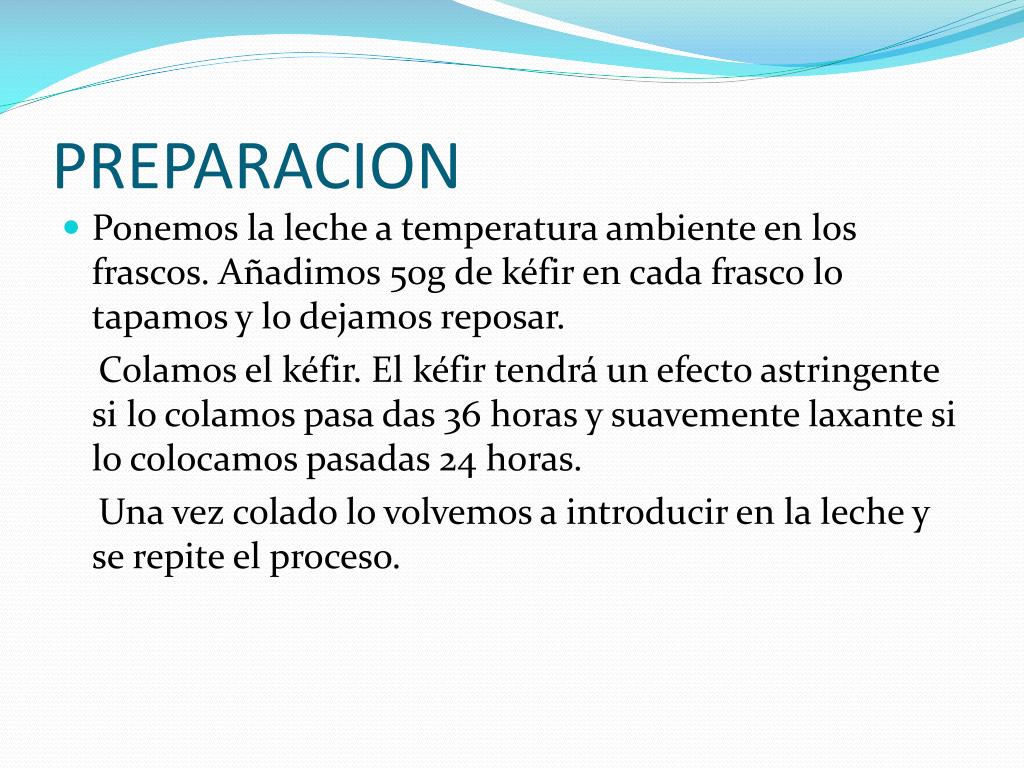 PREPARACION

Ponemos la leche a temperatura ambiente en los frascos. Añadimos 50g de kéfir en cada frasco lo tapamos y lo dejamos reposar.

Colamos el kéfir. El kéfir tendrá un efecto astringente si lo colamos pasa das 36 horas y suavemente laxante si lo colocamos pasadas 24 horas.

Una vez colado lo volvemos a introducir en la leche y se repite el proceso.